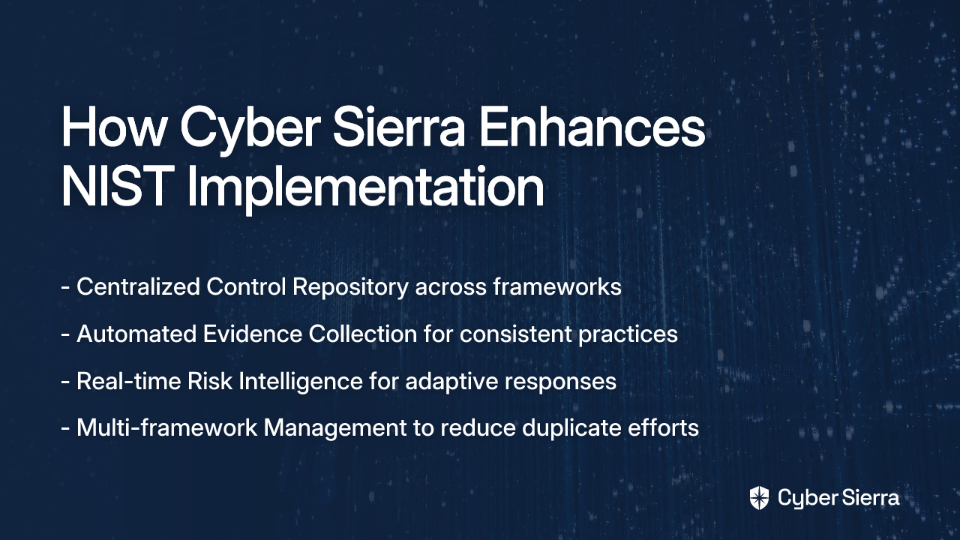 How Cyber Sierra Enhances NIST Implementation

- Centralized Control Repository across frameworks

- Automated Evidence Collection for consistent practices

- Real-time Risk Intelligence for adaptive responses

- Multi-framework Management to reduce duplicate efforts

Cyber Sierra